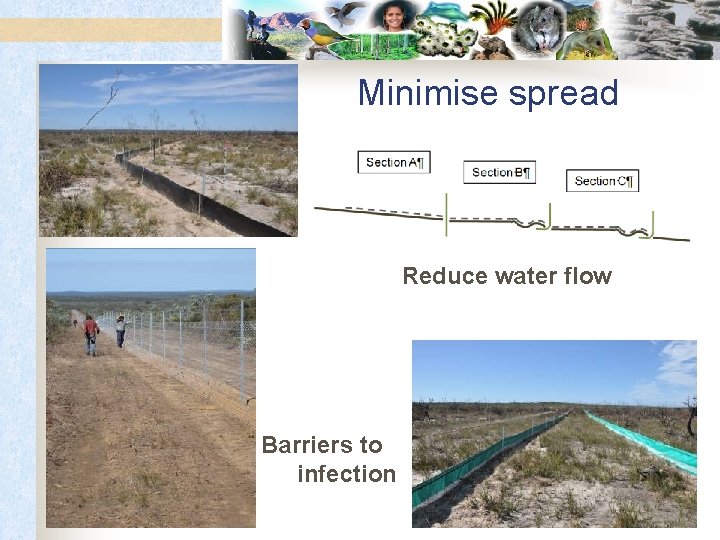 Minimise spread

Section A¶

Section B¶

Section C¶

Reduce water flow

Barriers to infection